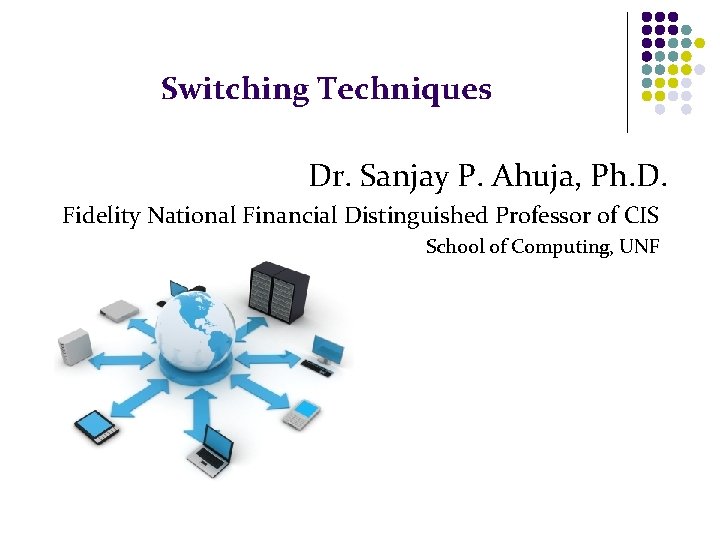 Switching Techniques

Dr. Sanjay P. Ahuja, Ph.D.

Fidelity National Financial Distinguished Professor of CIS

School of Computing, UNF